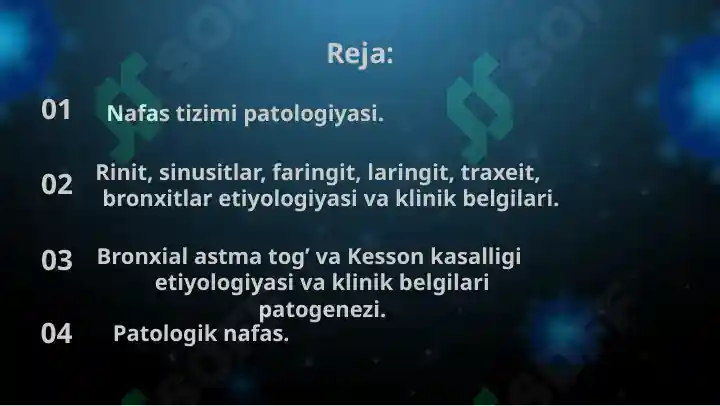 Reja:

01 Nafas tizimi patologiyasi.

02 Rinit, sinusitlar, faringit, laringit, traxeit, bronxitlar etiyologiyasi va klinik belgilari.

03 Bronxial astma tog’ va Kesson kasalligi etiyologiyasi va klinik belgilari patogenezi.

04 Patologik nafas.